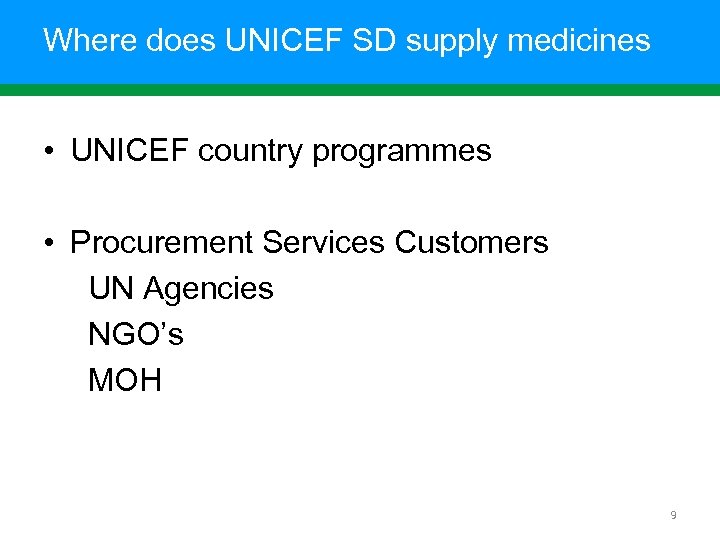 Where does UNICEF SD supply medicines

• UNICEF country programmes

• Procurement Services Customers
UN Agencies
NGO’s
MOH

9